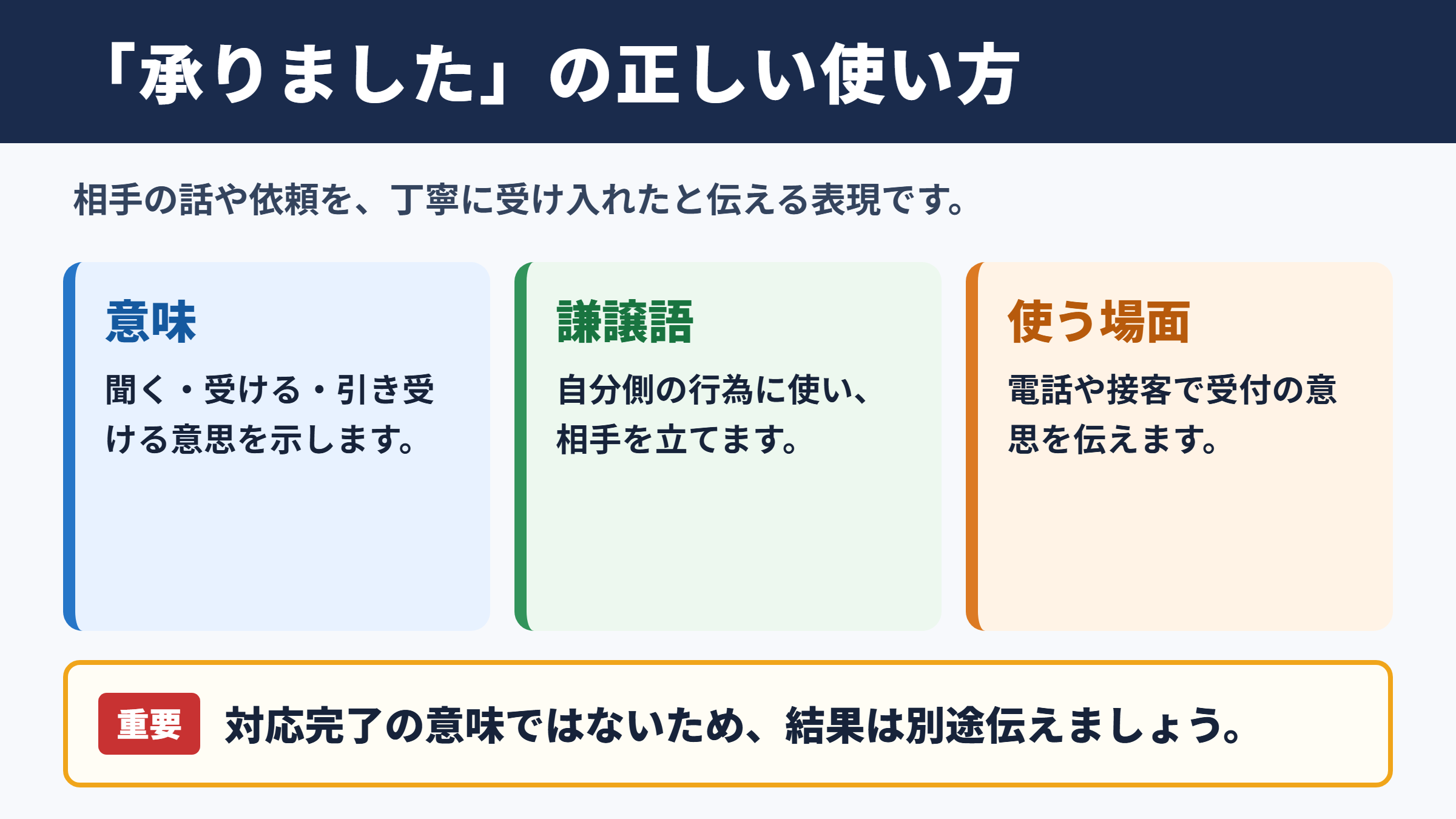 「承りました」の正しい使い方

相手の話や依頼を、丁寧に受け入れたと伝える表現です。

意味

聞く・受ける・引き受ける意思を示します。

謙譲語

自分側の行為に使い、相手を立てます。

使う場面

電話や接客で受付の意思を伝えます。

重要

対応完了の意味ではないため、結果は別途伝えましょう。